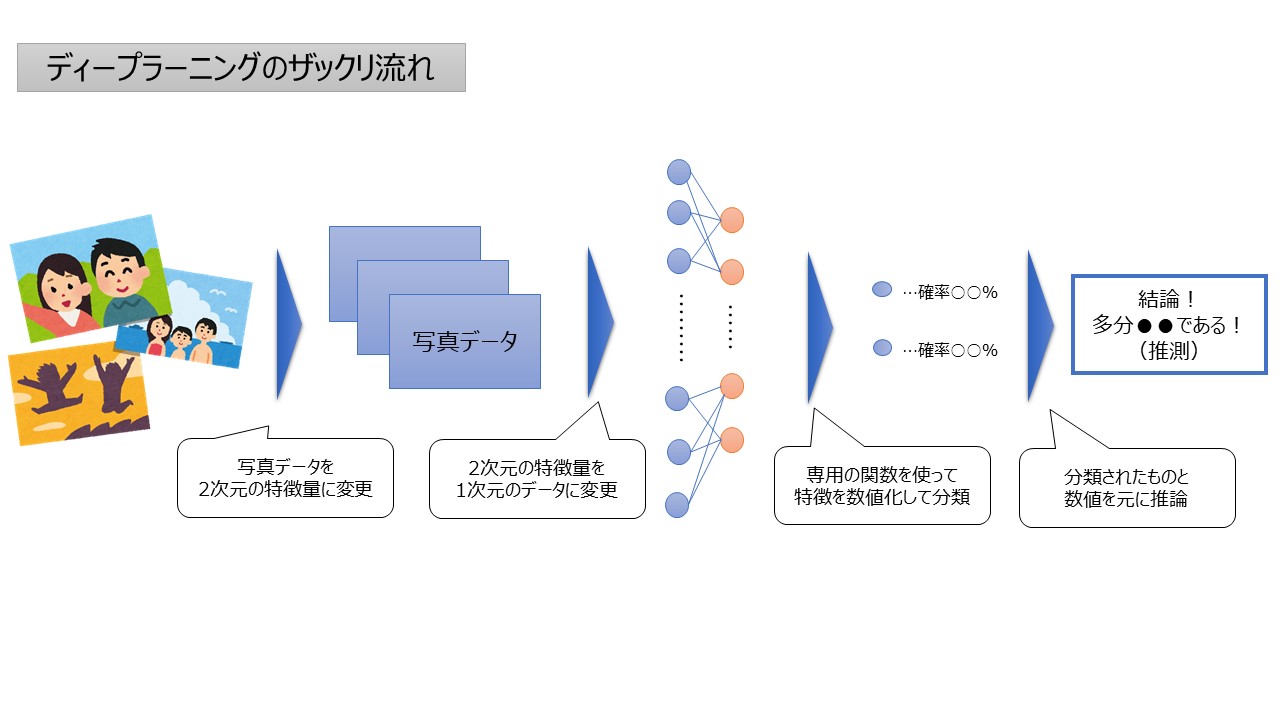 ディープラーニングのザックリ流れ

写真データ

…確率○○%

…確率○○%

結論！
多分●●である！
（推測）

写真データを
2次元の特徴量に変更

2次元の特徴量を
1次元のデータに変更

専用の関数を使って
特徴を数値化して分類

分類されたものと
数値を元に推論